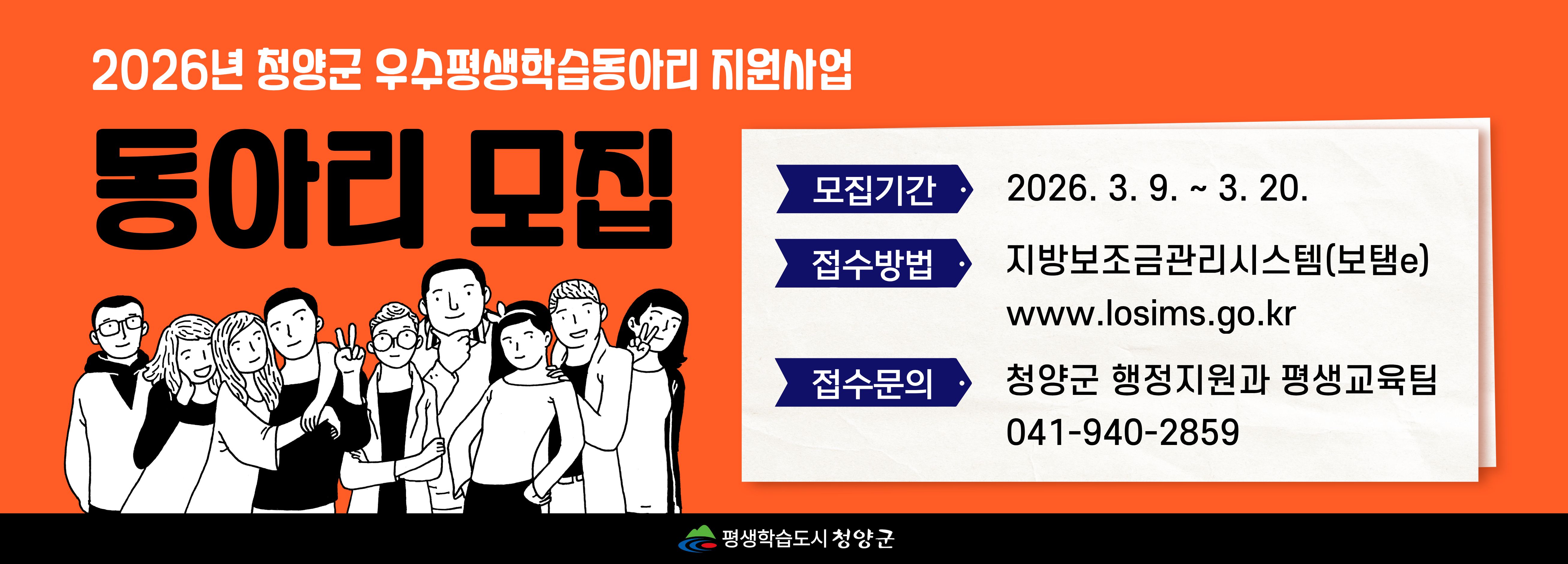 2026년 청양군 우수평생학습동아리 지원사업

동아리 모집

모집기간 2026. 3. 9. ~ 3. 20.

접수방법 지방보조금관리시스템(보탬e)
www.losims.go.kr

접수문의 청양군 행정지원과 평생교육팀
041-940-2859

평생학습도시 청양군